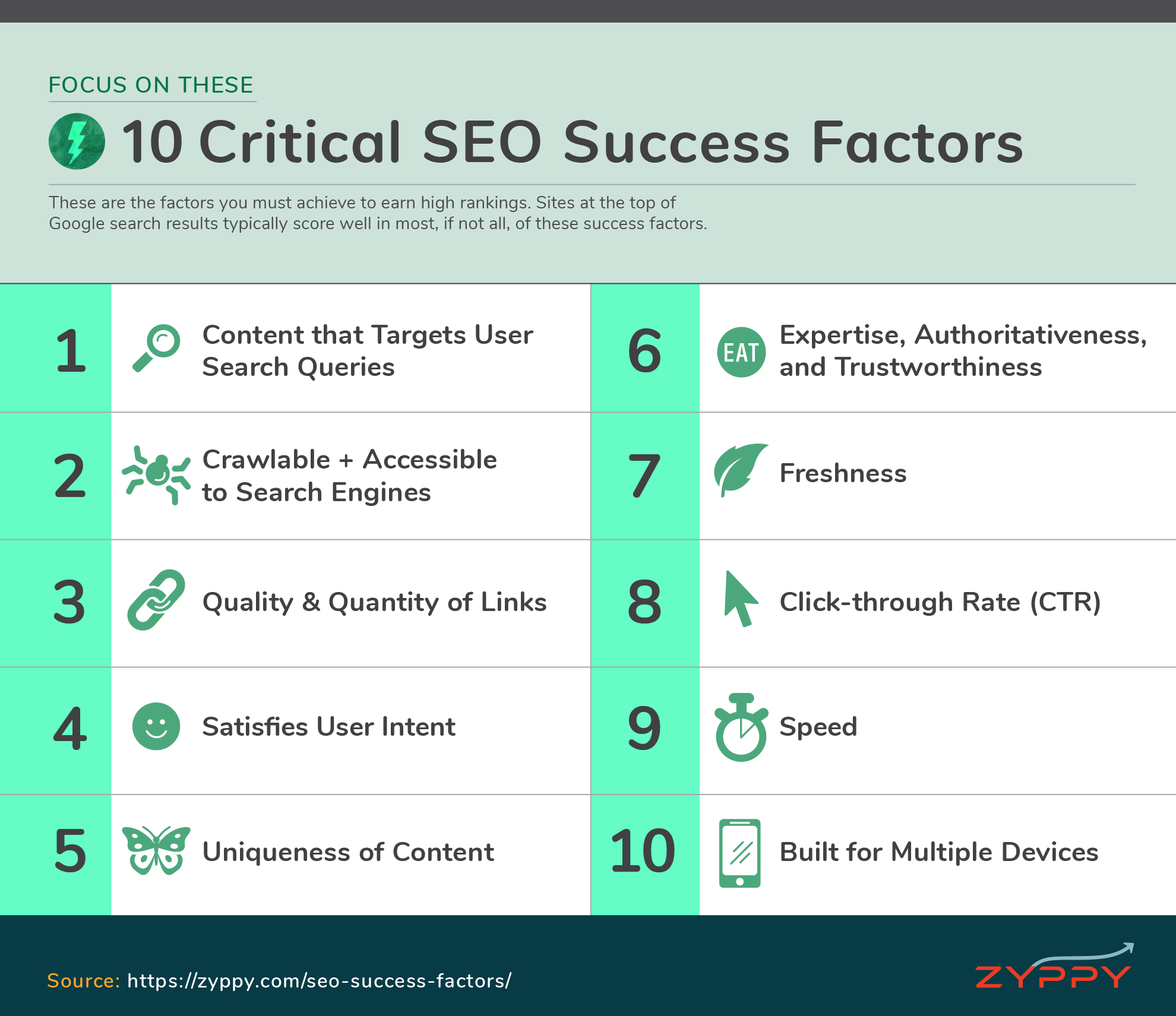 FOCUS ON THESE

10 Critical SEO Success Factors

These are the factors you must achieve to earn high rankings. Sites at the top of Google search results typically score well in most, if not all, of these success factors.

1 Content that Targets User Search Queries

2 Crawlable + Accessible to Search Engines

3 Quality & Quantity of Links

4 Satisfies User Intent

5 Uniqueness of Content

6 EAT Expertise, Authoritativeness, and Trustworthiness

7 Freshness

8 Click-through Rate (CTR)

9 Speed

10 Built for Multiple Devices

Source: https://zyppy.com/seo-success-factors/

ZYPPY